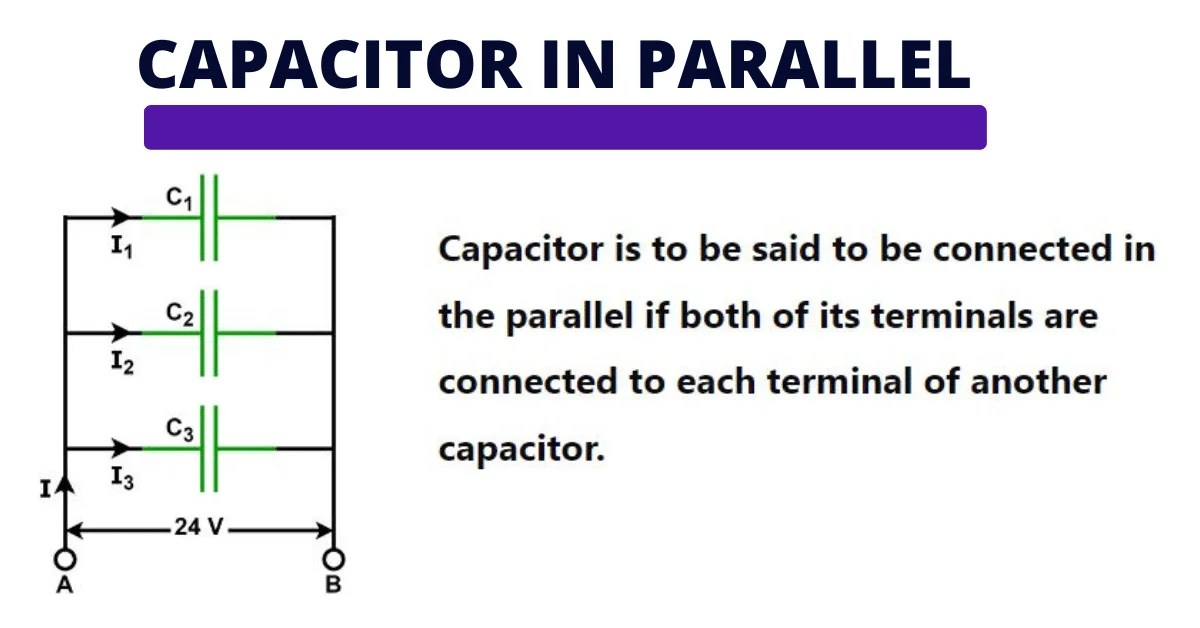 CAPACITOR IN PARALLEL

$C_1$
$I_1$
$C_2$
$I_2$
$C_3$
$I_3$
I
24 V
A
B

Capacitor is to be said to be connected in the parallel if both of its terminals are connected to each terminal of another capacitor.